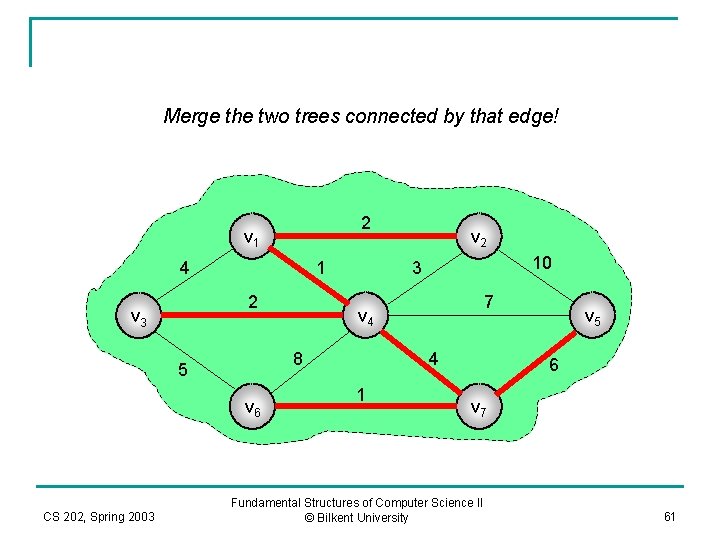 Merge the two trees connected by that edge!

$v_1$ 2 $v_2$

4 1 3 10

$v_3$ 2 $v_4$ 7 $v_5$

5 8 4 6

$v_6$ 1 $v_7$

CS 202, Spring 2003

Fundamental Structures of Computer Science II
© Bilkent University

61